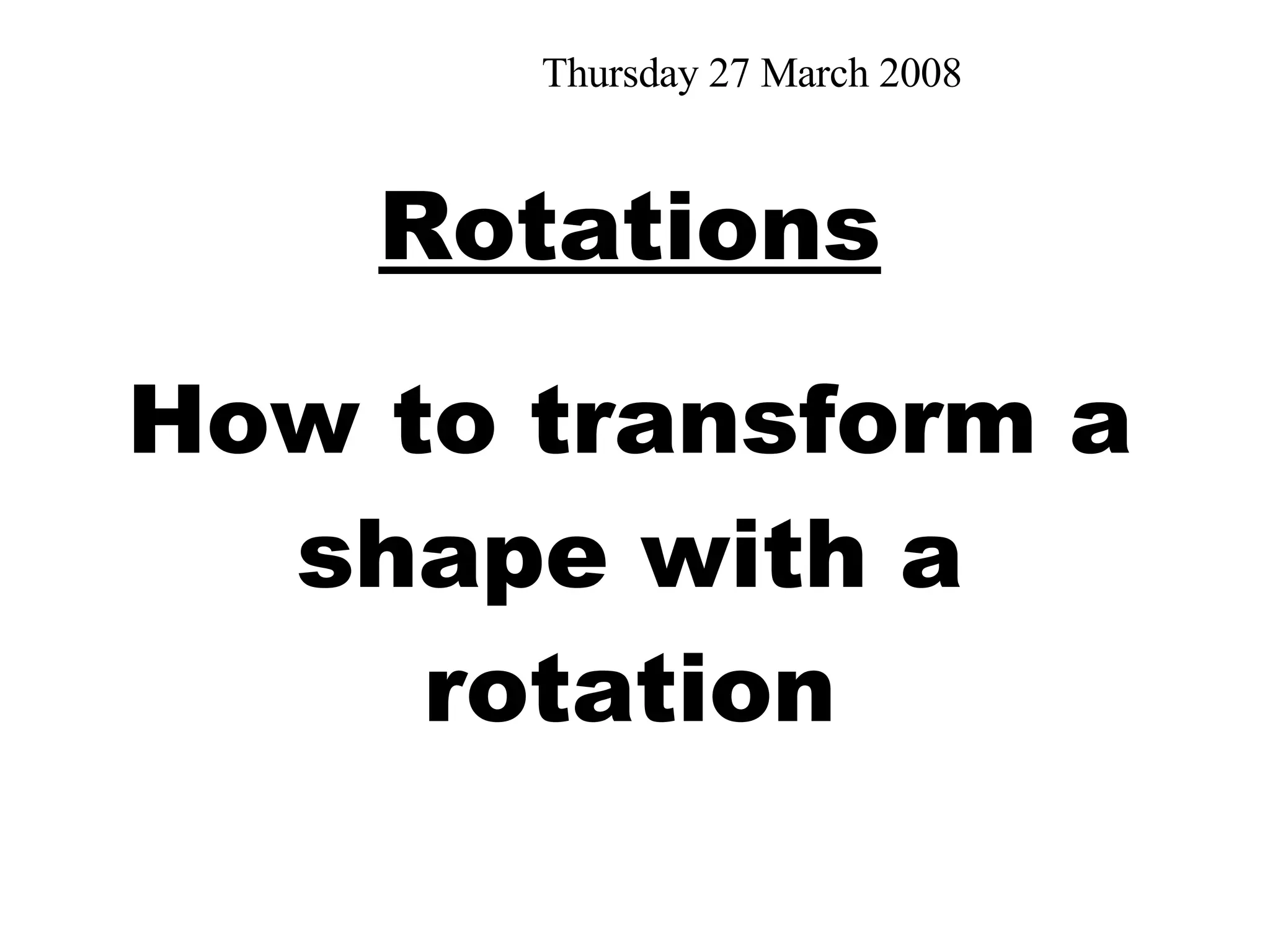 Thursday 27 March 2008

Rotations

How to transform a shape with a rotation